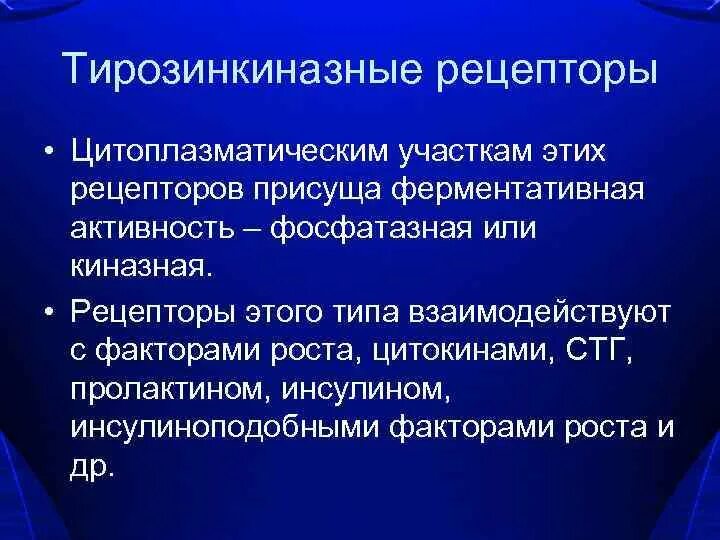 Тирозинкиназные рецепторы

• Цитоплазматическим участкам этих рецепторов присуща ферментативная активность – фосфатазная или киназная.

• Рецепторы этого типа взаимодействуют с факторами роста, цитокинами, СТГ, пролактином, инсулином, инсулиноподобными факторами роста и др.